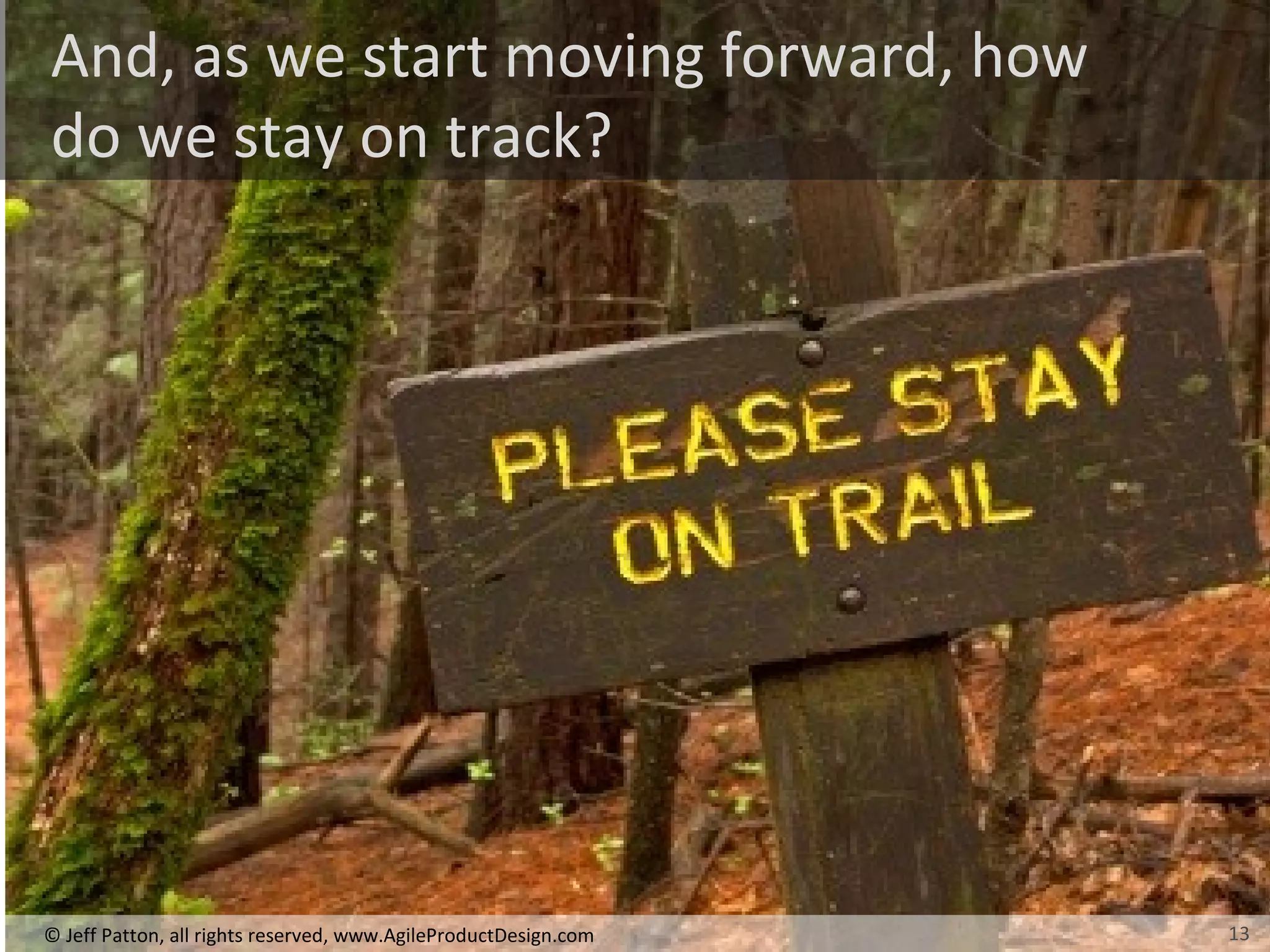 And, as we start moving forward, how do we stay on track?

PLEASE STAY ON TRAIL

© Jeff Patton, all rights reserved, www.AgileProductDesign.com

13